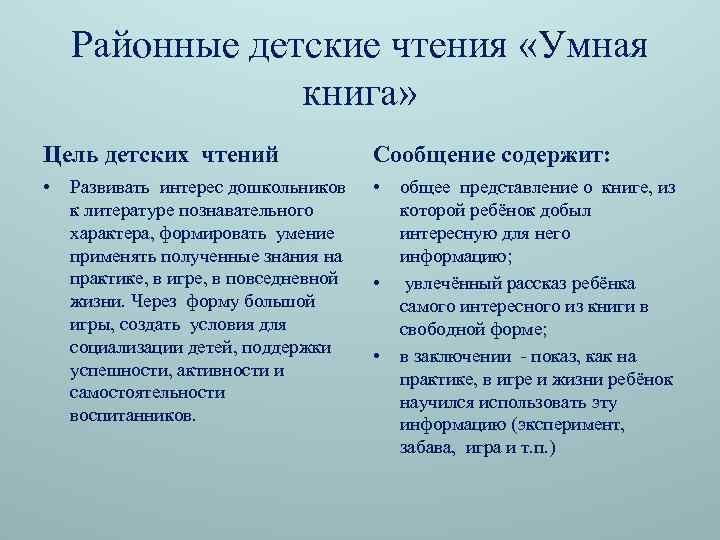 Районные детские чтения «Умная книга»

Цель детских чтений

• Развивать интерес дошкольников к литературе познавательного характера, формировать умение применять полученные знания на практике, в игре, в повседневной жизни. Через форму большой игры, создать условия для социализации детей, поддержки успешности, активности и самостоятельности воспитанников.

Сообщение содержит:

• общее представление о книге, из которой ребёнок добыл интересную для него информацию;

• увлечённый рассказ ребёнка самого интересного из книги в свободной форме;

• в заключении - показ, как на практике, в игре и жизни ребёнок научился использовать эту информацию (эксперимент, забава, игра и т.п.)